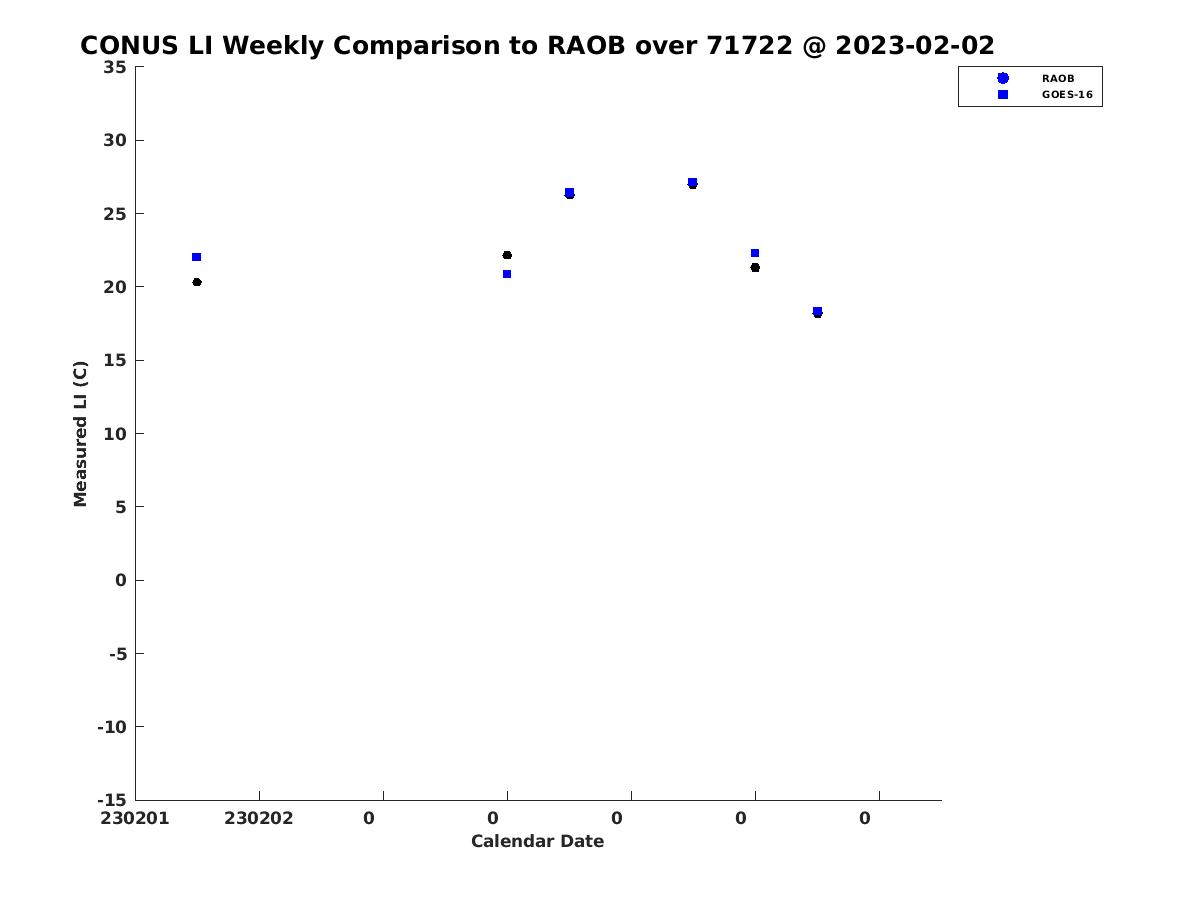 CONUS LI Weekly Comparison to RAOB over 71722 @ 2023-02-02

RAOB
GOES-16

Measured LI (C)

35
30
25
20
15
10
5
0
-5
-10
-15

230201
230202
0
0
0
0
0

Calendar Date